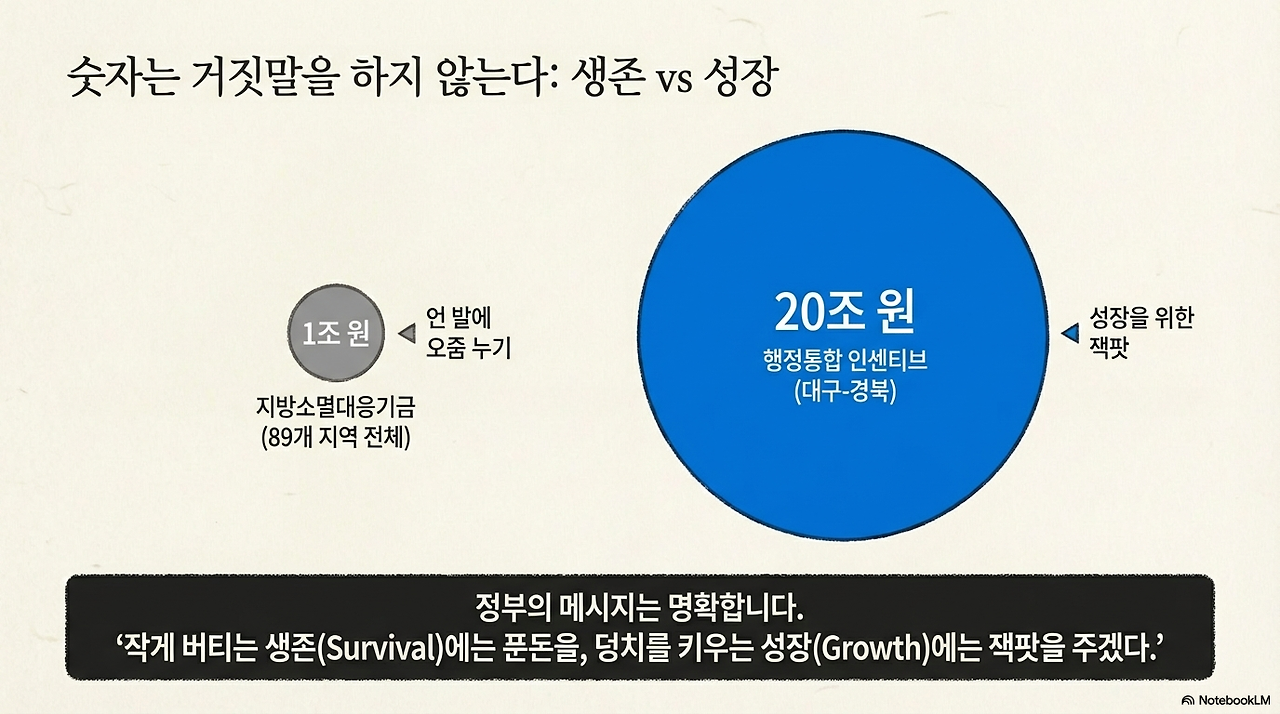 숫자는 거짓말을 하지 않는다: 생존 vs 성장

1조 원

언 발에 오줌 누기

지방소멸대응기금 (89개 지역 전체)

20조 원

행정통합 인센티브 (대구-경북)

성장을 위한 잭팟

정부의 메시지는 명확합니다.
'작게 버티는 생존(Survival)에는 푼돈을, 덩치를 키우는 성장(Growth)에는 잭팟을 주겠다.'

NotebookLM